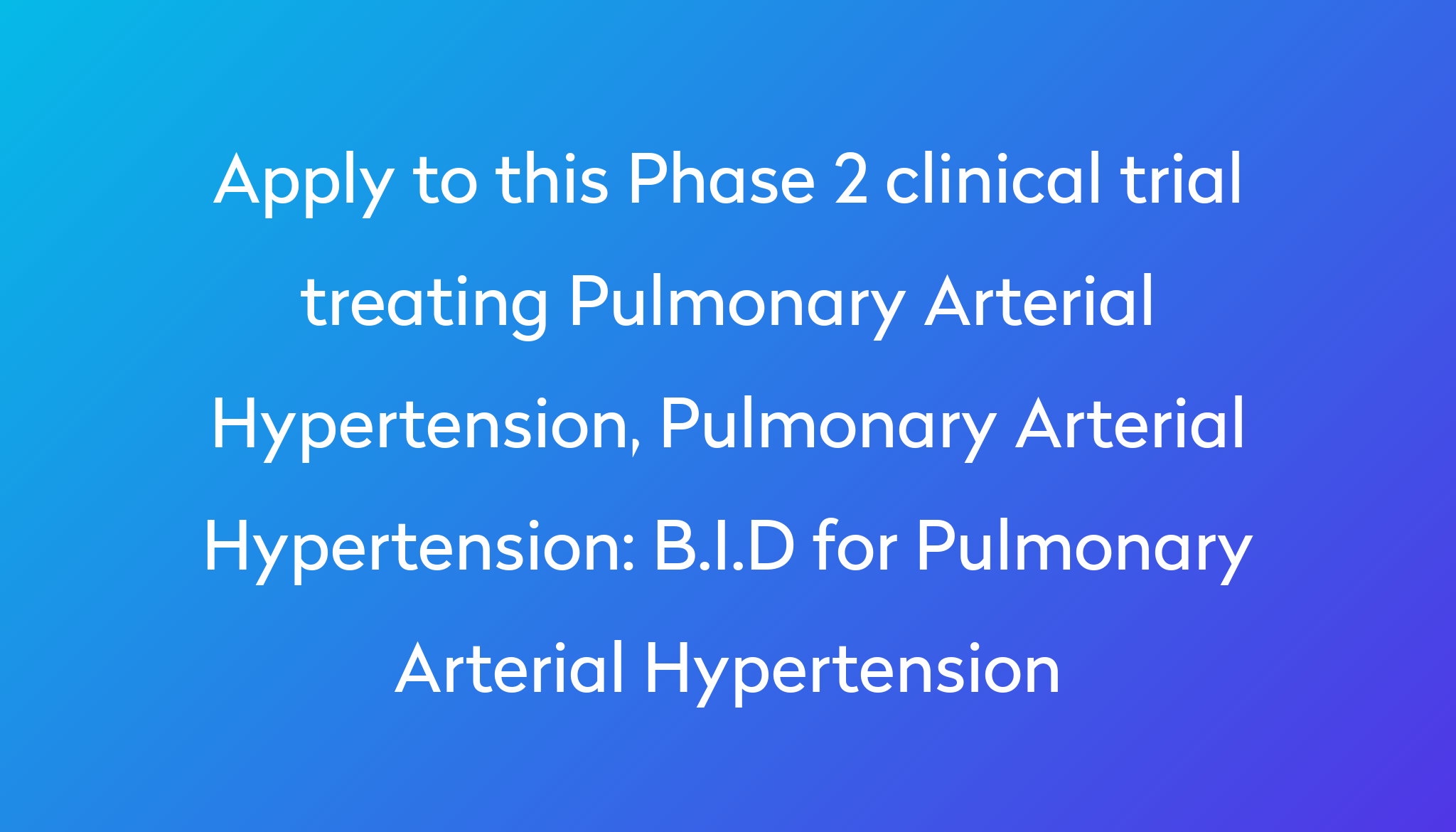 Apply to this Phase 2 clinical trial treating Pulmonary Arterial Hypertension, Pulmonary Arterial Hypertension: B.I.D for Pulmonary Arterial Hypertension